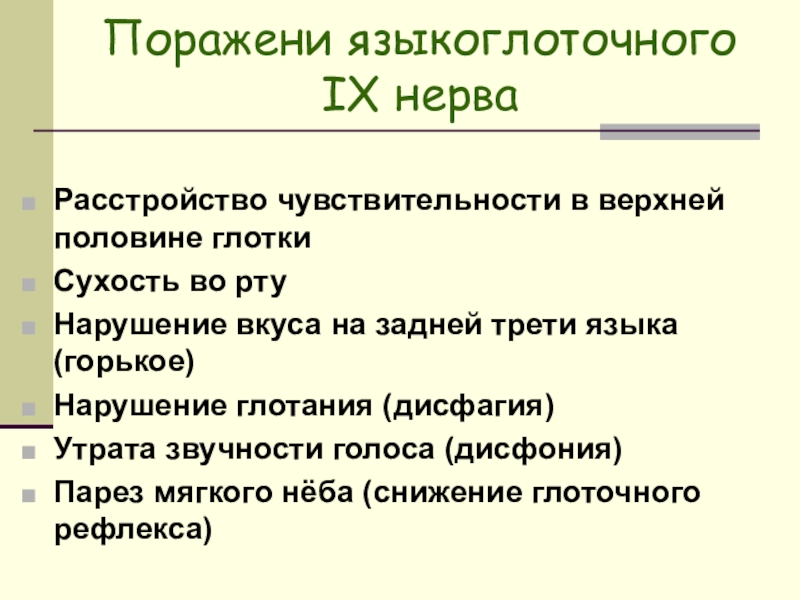 Поражени языкоглоточного IX нерва

Расстройство чувствительности в верхней половине глотки
Сухость во рту
Нарушение вкуса на задней трети языка (горькое)
Нарушение глотания (дисфагия)
Утрата звучности голоса (дисфония)
Парез мягкого нёба (снижение глоточного рефлекса)